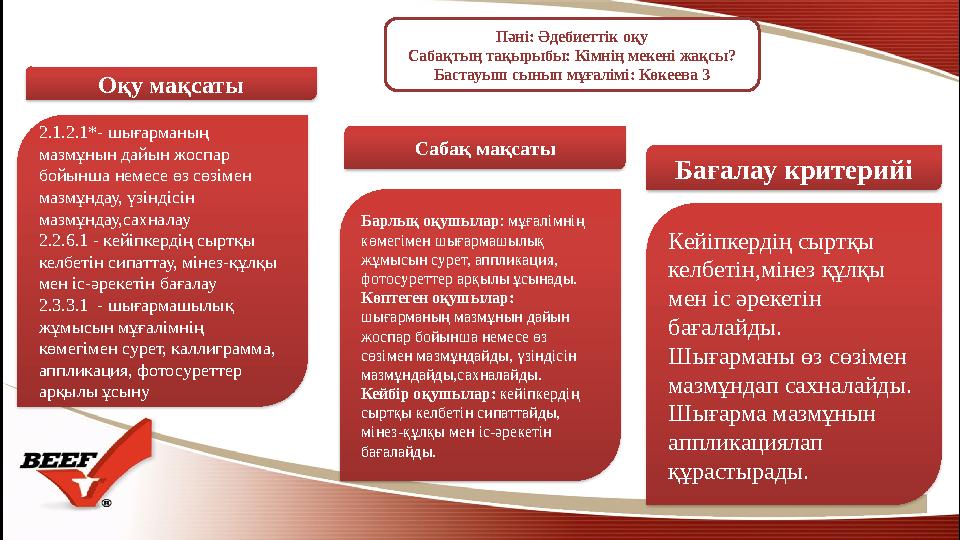 Пәні: Әдебиеттік оқу
Сабақтың тақырыбы: Кімнің мекені жақсы?
Бастауыш сынып мұғалімі: Көкеева З

Оқу мақсаты

2.1.2.1*- шығарманың мазмұнын дайын жоспар бойынша немесе өз сөзімен мазмұндау, үзіндісін мазмұндау,сахналау
2.2.6.1 - кейіпкердің сыртқы келбетін сипаттау, мінез-құлқы мен іс-әрекетін бағалау
2.3.3.1 - шығармашылық жұмысын мұғалімнің көмегімен сурет, каллиграмма, аппликация, фотосуреттер арқылы ұсыну

Сабақ мақсаты

Барлық оқушылар: мұғалімнің көмегімен шығармашылық жұмысын сурет, аппликация, фотосуреттер арқылы ұсынады.
Көптеген оқушылар: шығарманың мазмұнын дайын жоспар бойынша немесе өз сөзімен мазмұндайды, үзіндісін мазмұндайды,сахналайды.
Кейбір оқушылар: кейіпкердің сыртқы келбетін сипаттайды, мінез-құлқы мен іс-әрекетін бағалайды.

Бағалау критерийі

Кейіпкердің сыртқы келбетін,мінез құлқы мен іс әрекетін бағалайды.
Шығарманы өз сөзімен мазмұндап сахналайды.
Шығарма мазмұнын аппликациялап құрастырады.

BEEF
®